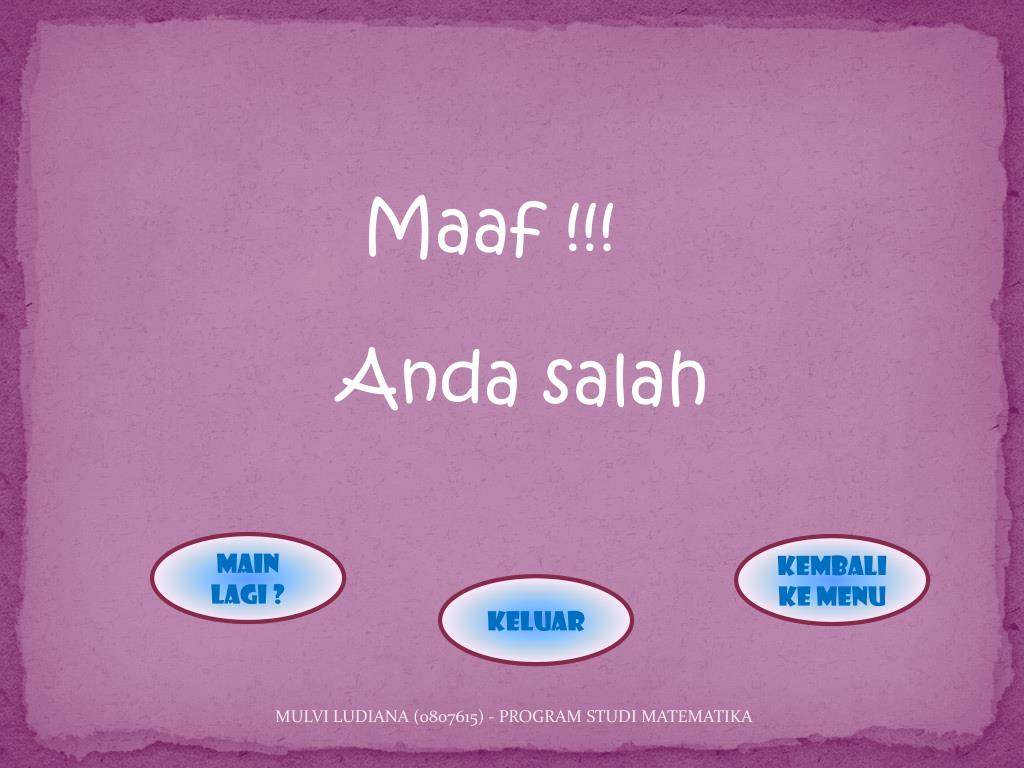 Maaf !!!

Anda salah

MAIN LAGI ?

KELUAR

KEMBALI KE MENU

MULVI LUDIANA (0807615) - PROGRAM STUDI MATEMATIKA